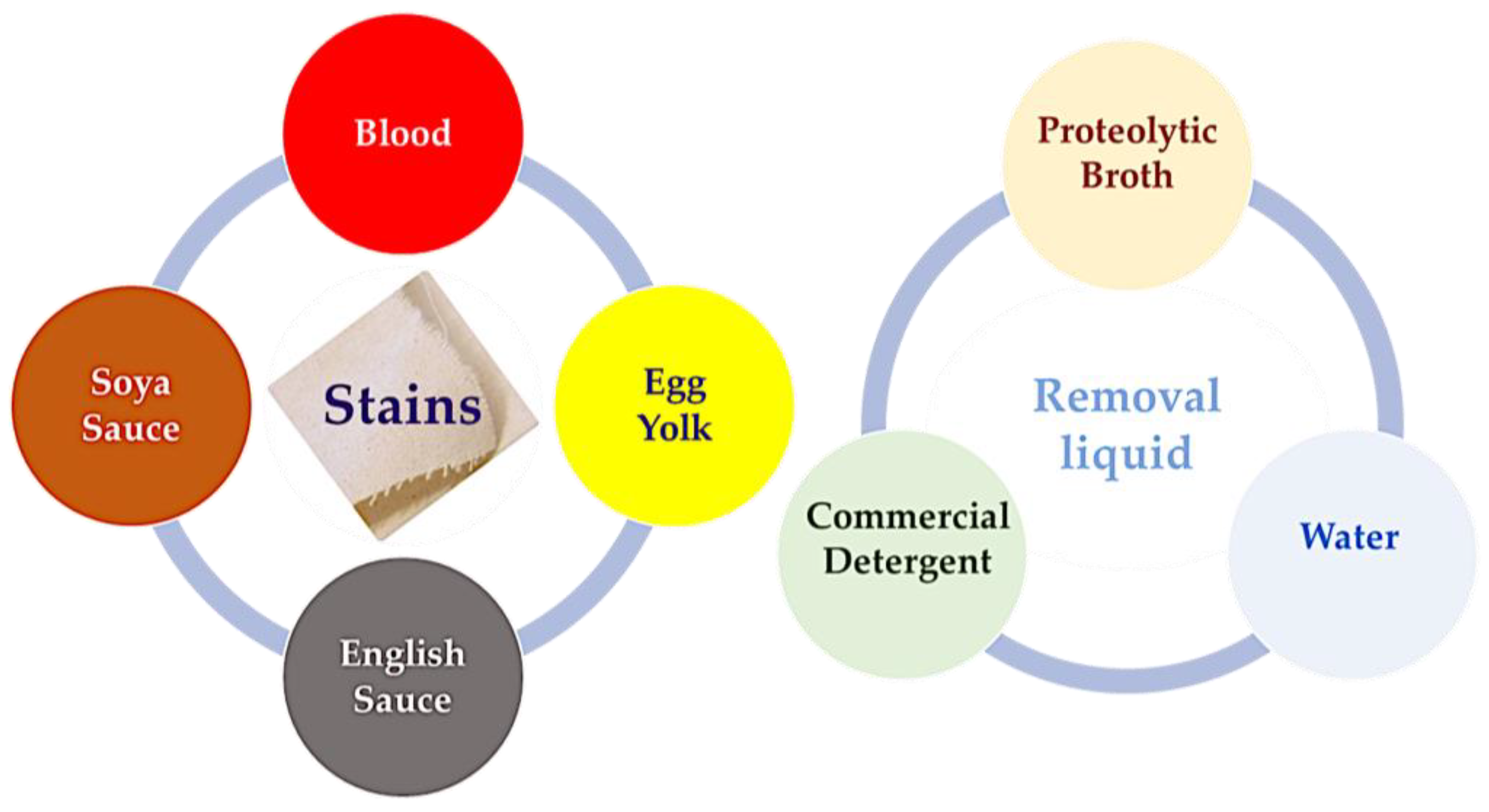 Blood

Soya Sauce

Stains

Egg Yolk

English Sauce

Proteolytic Broth

Removal liquid

Commercial Detergent

Water